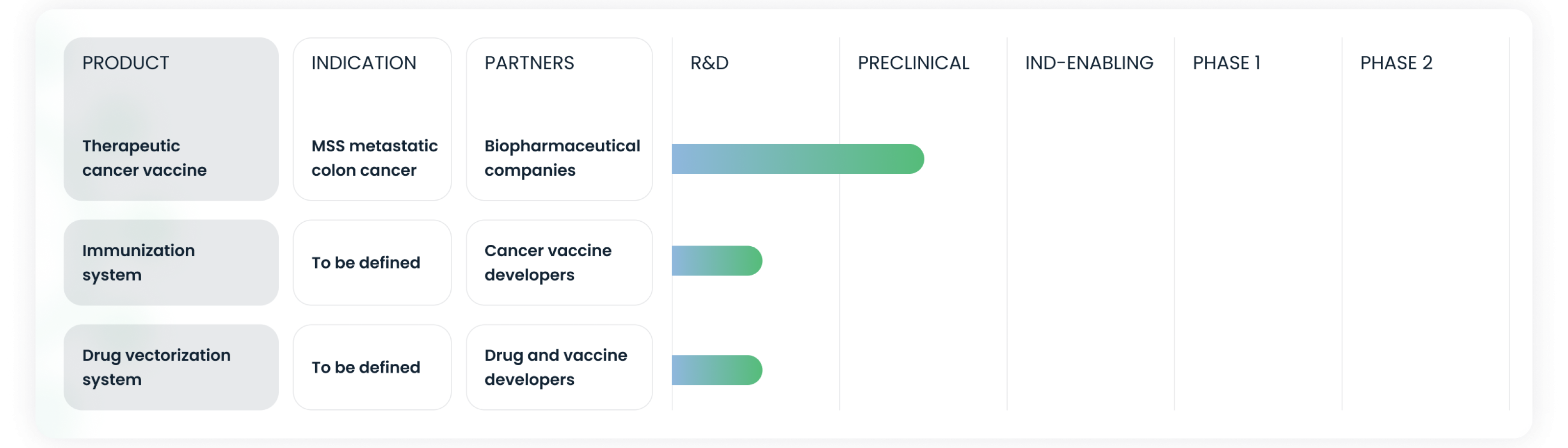 | PRODUCT | INDICATION | PARTNERS | R&D | PRECLINICAL | IND-ENABLING | PHASE 1 | PHASE 2 |
|---|---|---|---|---|---|---|---|
| Therapeutic cancer vaccine | MSS metastatic colon cancer | Biopharmaceutical companies | | | | | |
| Immunization system | To be defined | Cancer vaccine developers | | | | | |
| Drug vectorization system | To be defined | Drug and vaccine developers | | | | | |